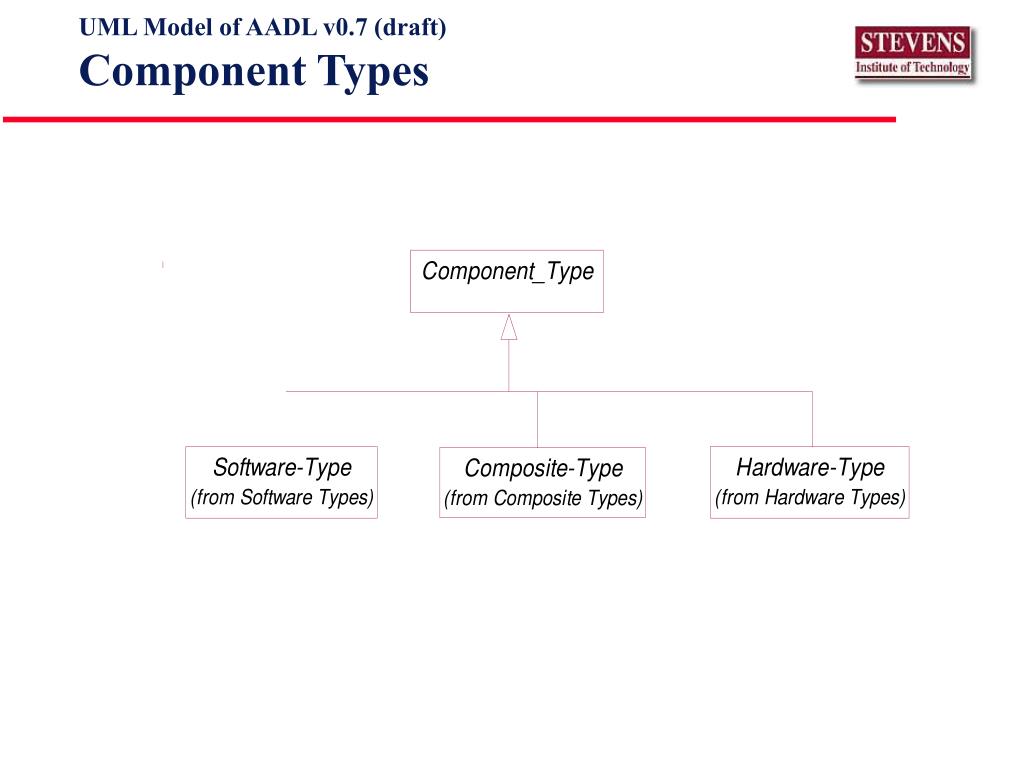 UML Model of AADL v0.7 (draft)
Component Types

STEVENS
Institute of Technology

Component_Type

Software-Type
(from Software Types)

Composite-Type
(from Composite Types)

Hardware-Type
(from Hardware Types)